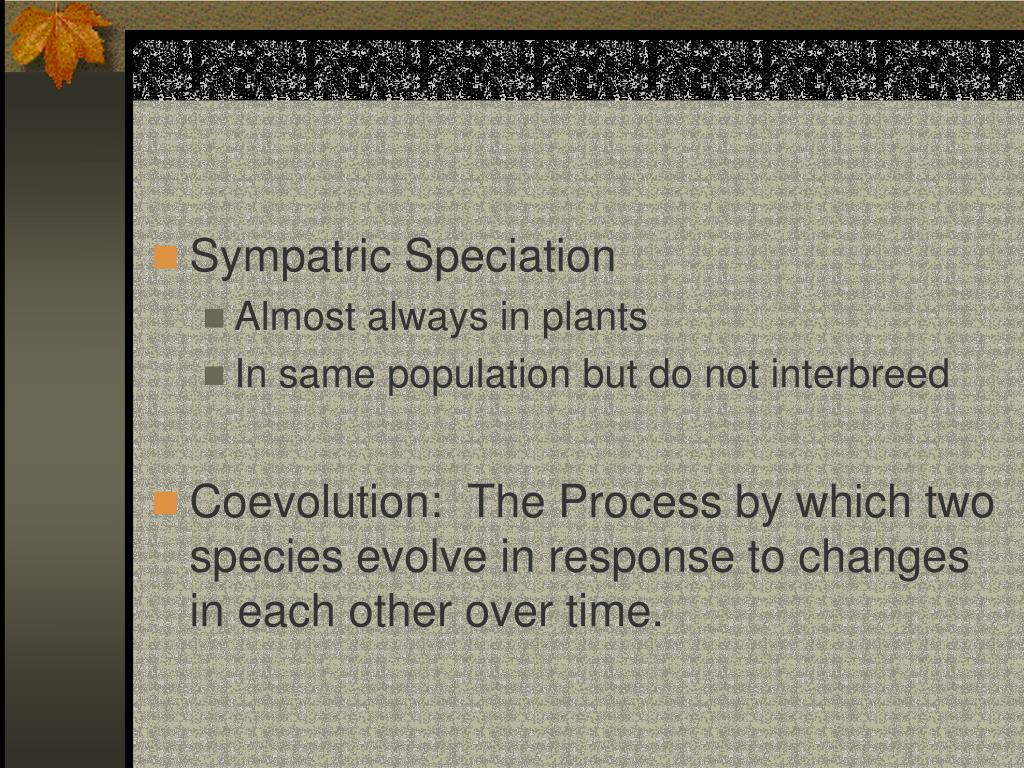 Sympatric Speciation

Almost always in plants

In same population but do not interbreed

Coevolution:  The Process by which two species evolve in response to changes in each other over time.